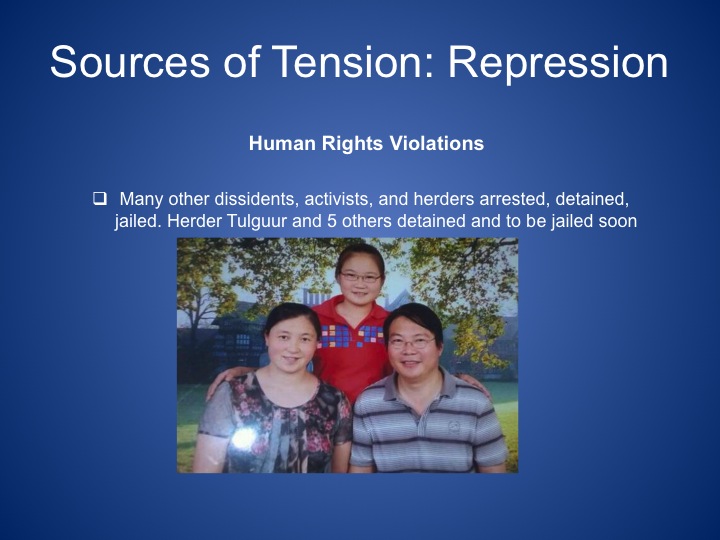 Sources of Tension: Repression

Human Rights Violations

❑ Many other dissidents, activists, and herders arrested, detained, jailed. Herder Tulguur and 5 others detained and to be jailed soon